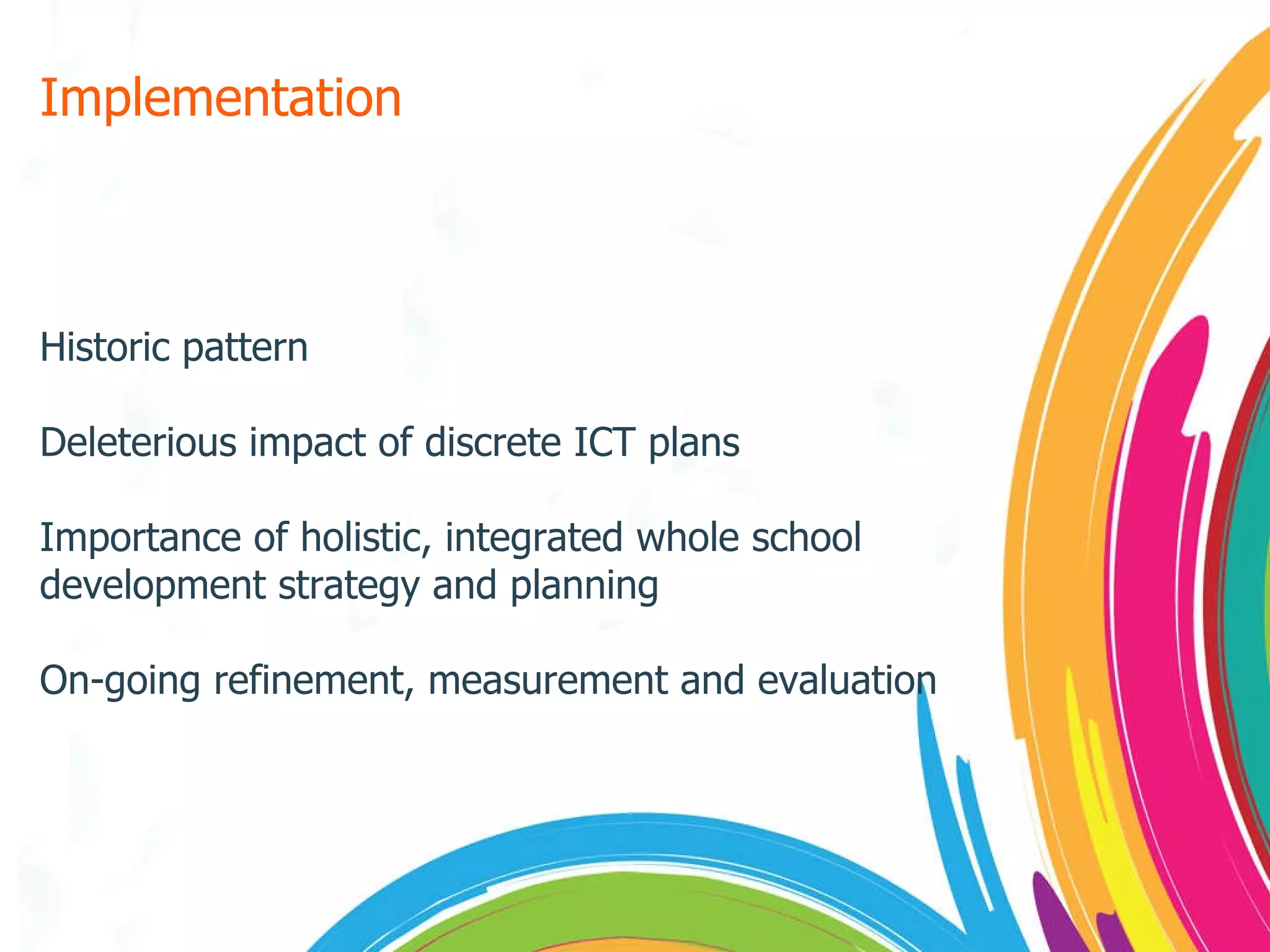 Implementation

Historic pattern

Deleterious impact of discrete ICT plans

Importance of holistic, integrated whole school development strategy and planning

On-going refinement, measurement and evaluation